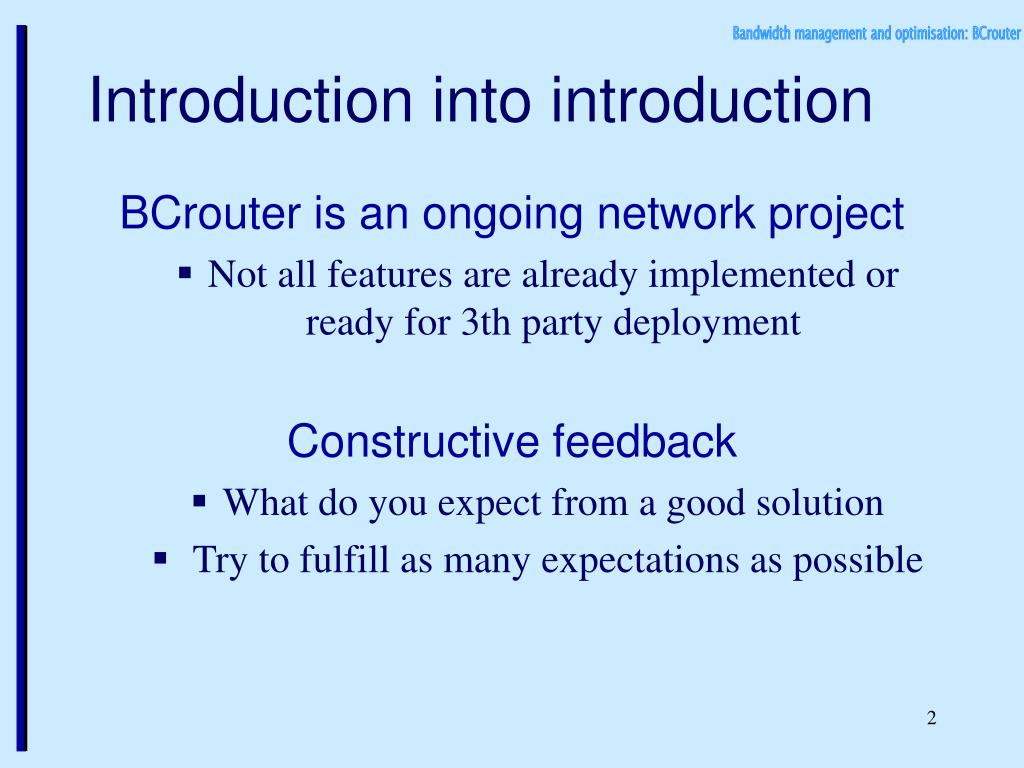 Bandwidth management and optimisation: BCrouter

Introduction into introduction

BCrouter is an ongoing network project

▪ Not all features are already implemented or ready for 3th party deployment

Constructive feedback

▪ What do you expect from a good solution

▪ Try to fulfill as many expectations as possible

2